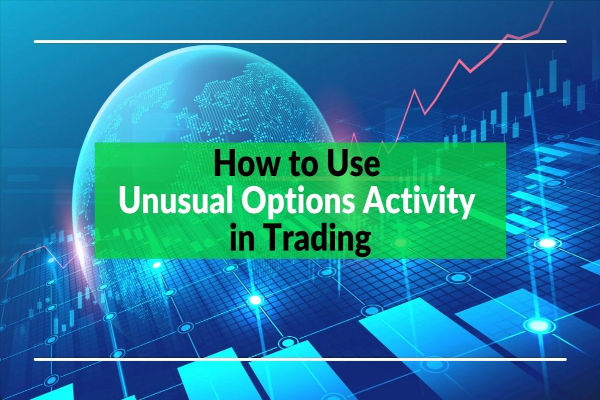 How to Use
Unusual Options Activity
in Trading